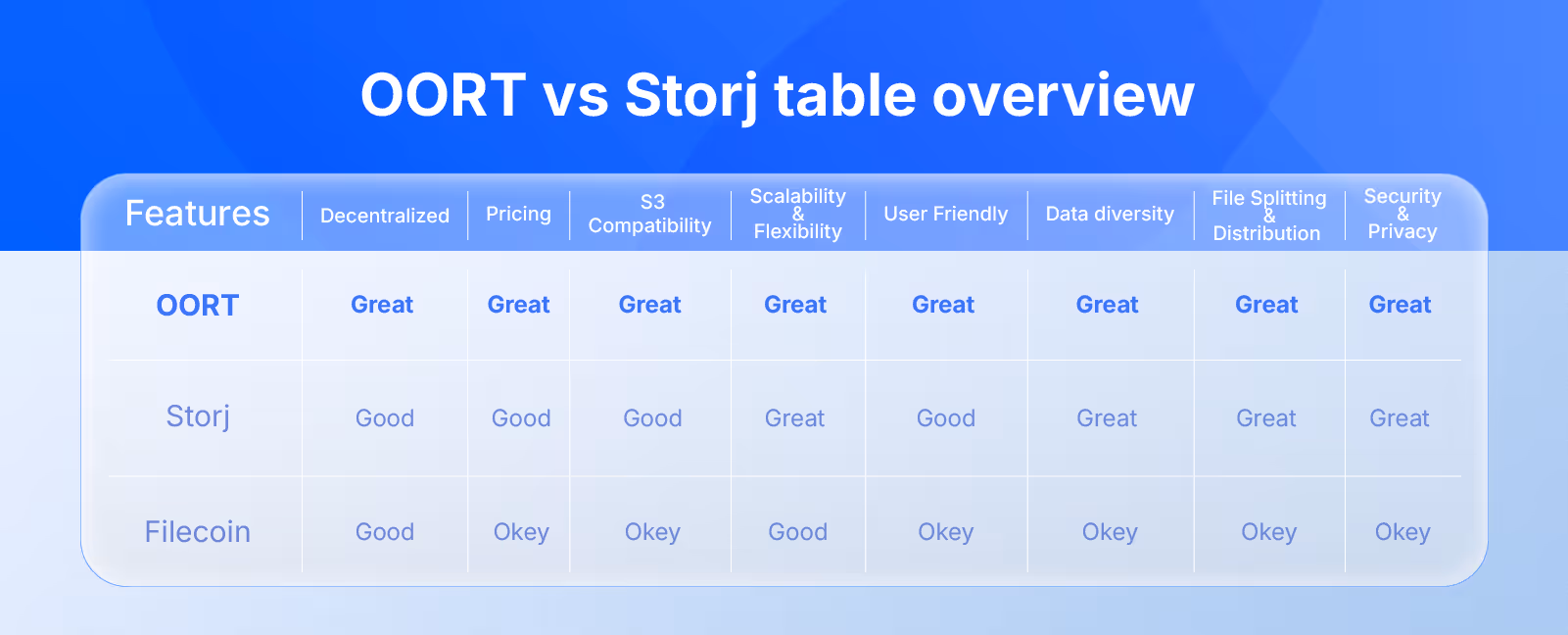 OORT vs Storj table overview

| Features | Decentralized | Pricing | S3 Compatibility | Scalability & Flexibility | User Friendly | Data diversity | File Splitting & Distribution | Security & Privacy |
|---|---|---|---|---|---|---|---|---|
| OORT | Great | Great | Great | Great | Great | Great | Great | Great |
| Storj | Good | Good | Good | Great | Good | Great | Great | Great |
| Filecoin | Good | Okey | Okey | Good | Okey | Okey | Okey | Okey |